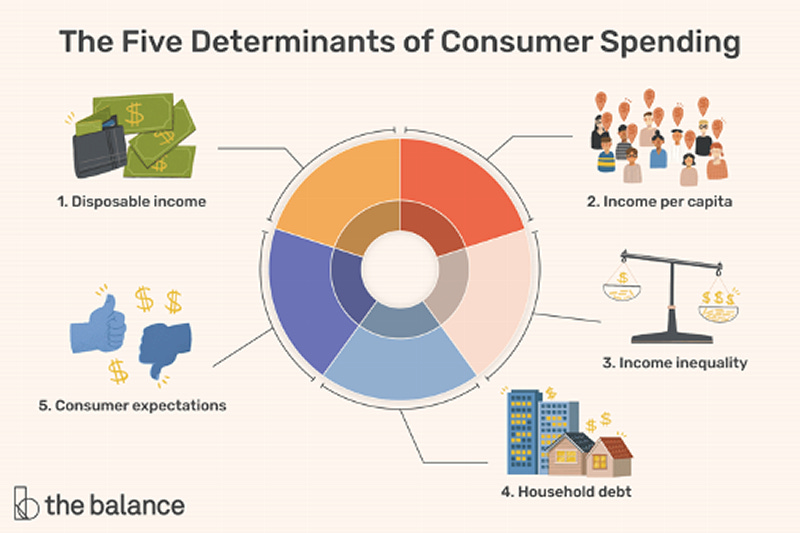 The Five Determinants of Consumer Spending

1. Disposable income

2. Income per capita

3. Income inequality

4. Household debt

5. Consumer expectations

the balance